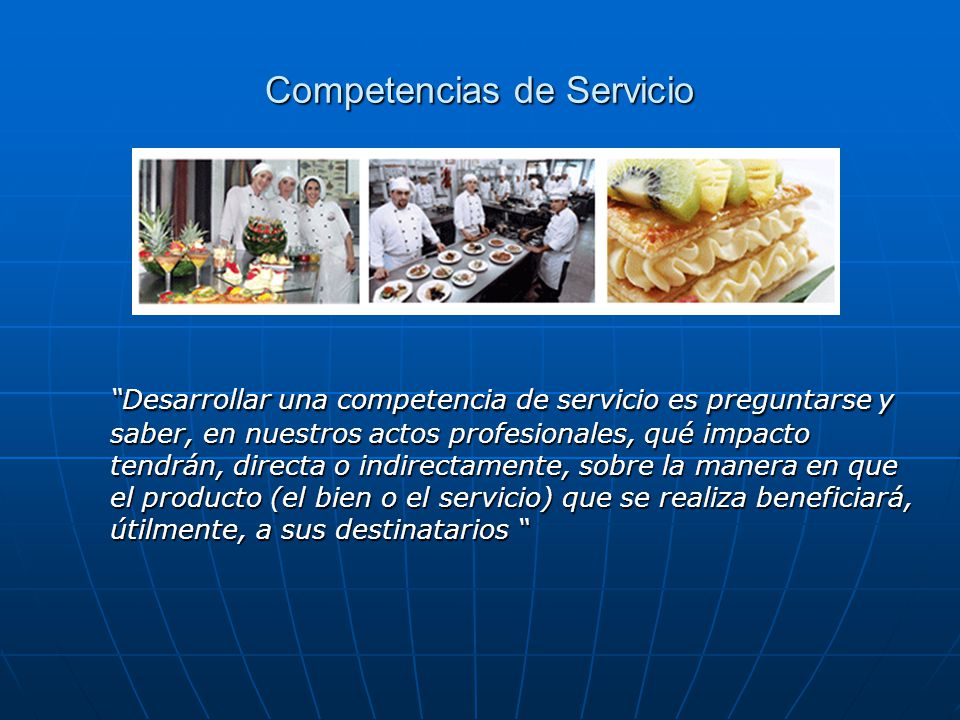 Competencias de Servicio

“Desarrollar una competencia de servicio es preguntarse y saber, en nuestros actos profesionales, qué impacto tendrán, directa o indirectamente, sobre la manera en que el producto (el bien o el servicio) que se realiza beneficiará, útilmente, a sus destinatarios “